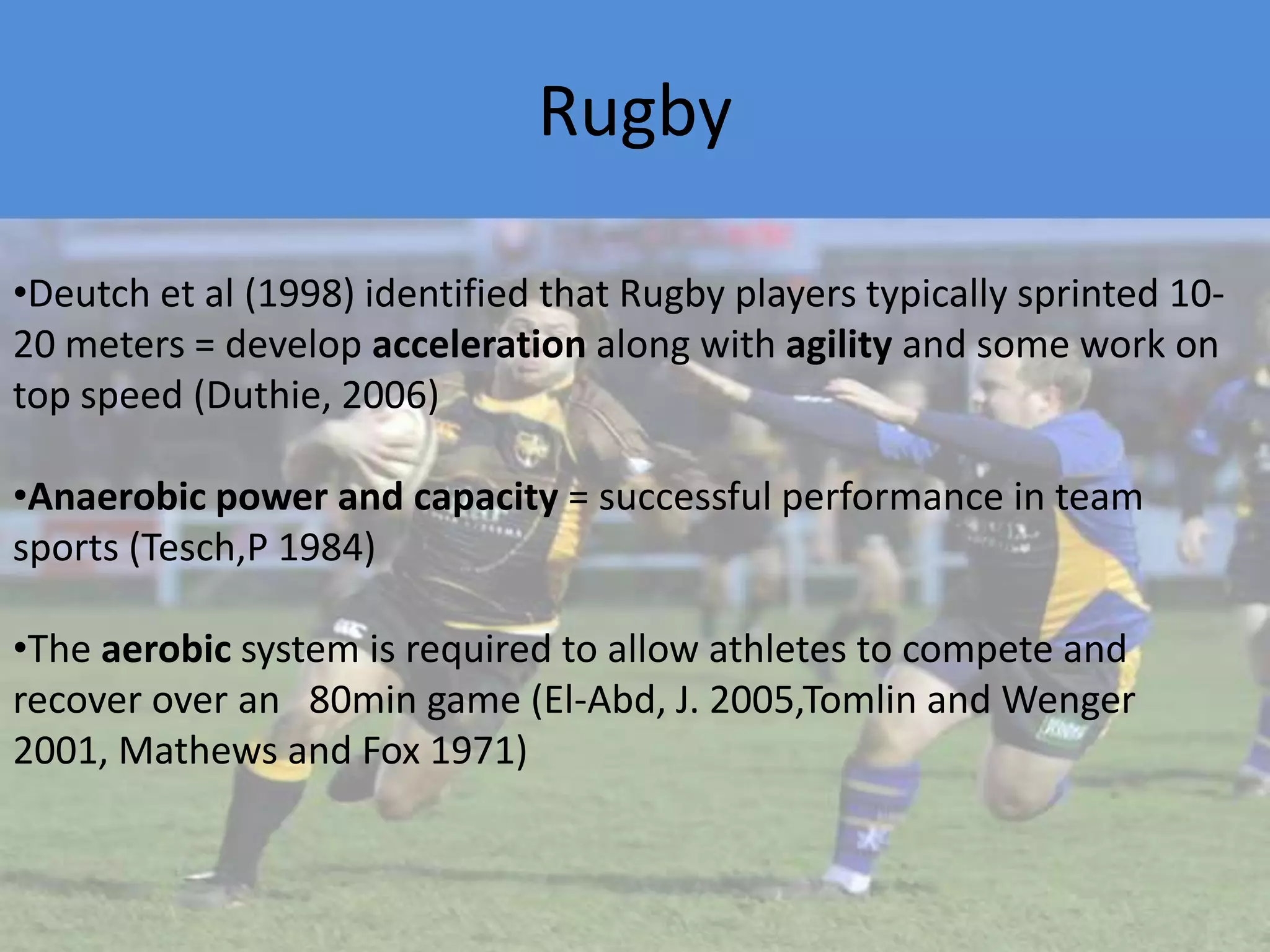 Rugby

•Deutch et al (1998) identified that Rugby players typically sprinted 10-20 meters = develop acceleration along with agility and some work on top speed (Duthie, 2006)

•Anaerobic power and capacity = successful performance in team sports (Tesch,P 1984)

•The aerobic system is required to allow athletes to compete and recover over an 80min game (El-Abd, J. 2005,Tomlin and Wenger 2001, Mathews and Fox 1971)